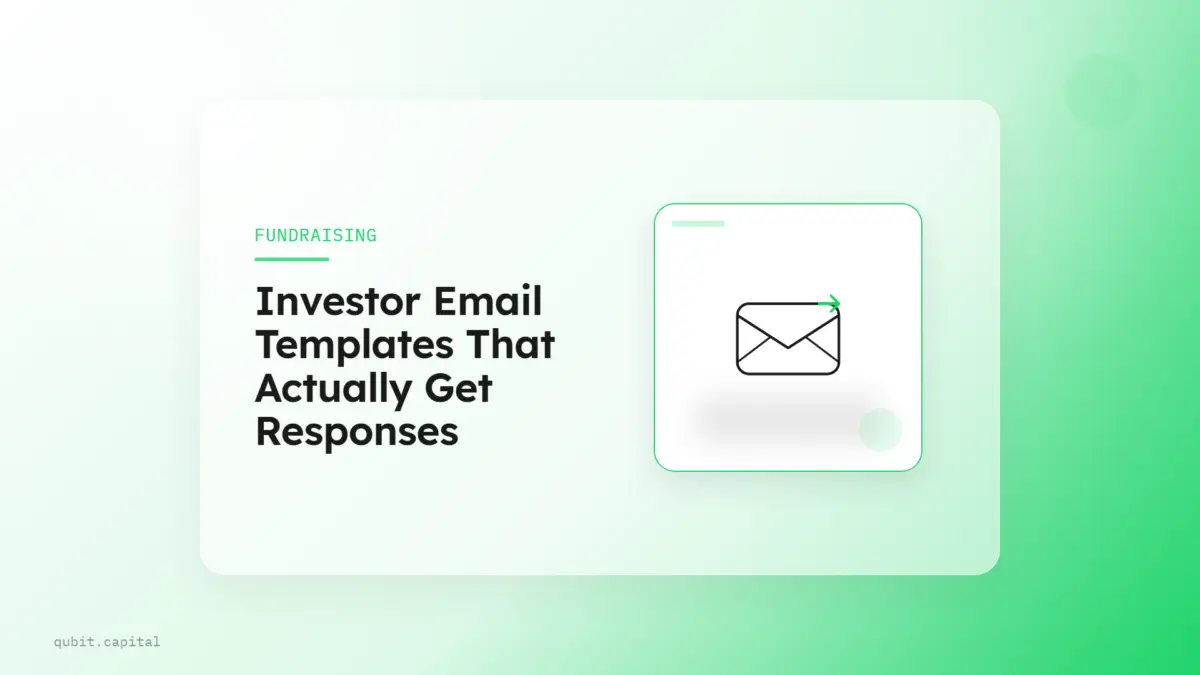 FUNDRAISING

Investor Email Templates That Actually Get Responses

qubit.capital